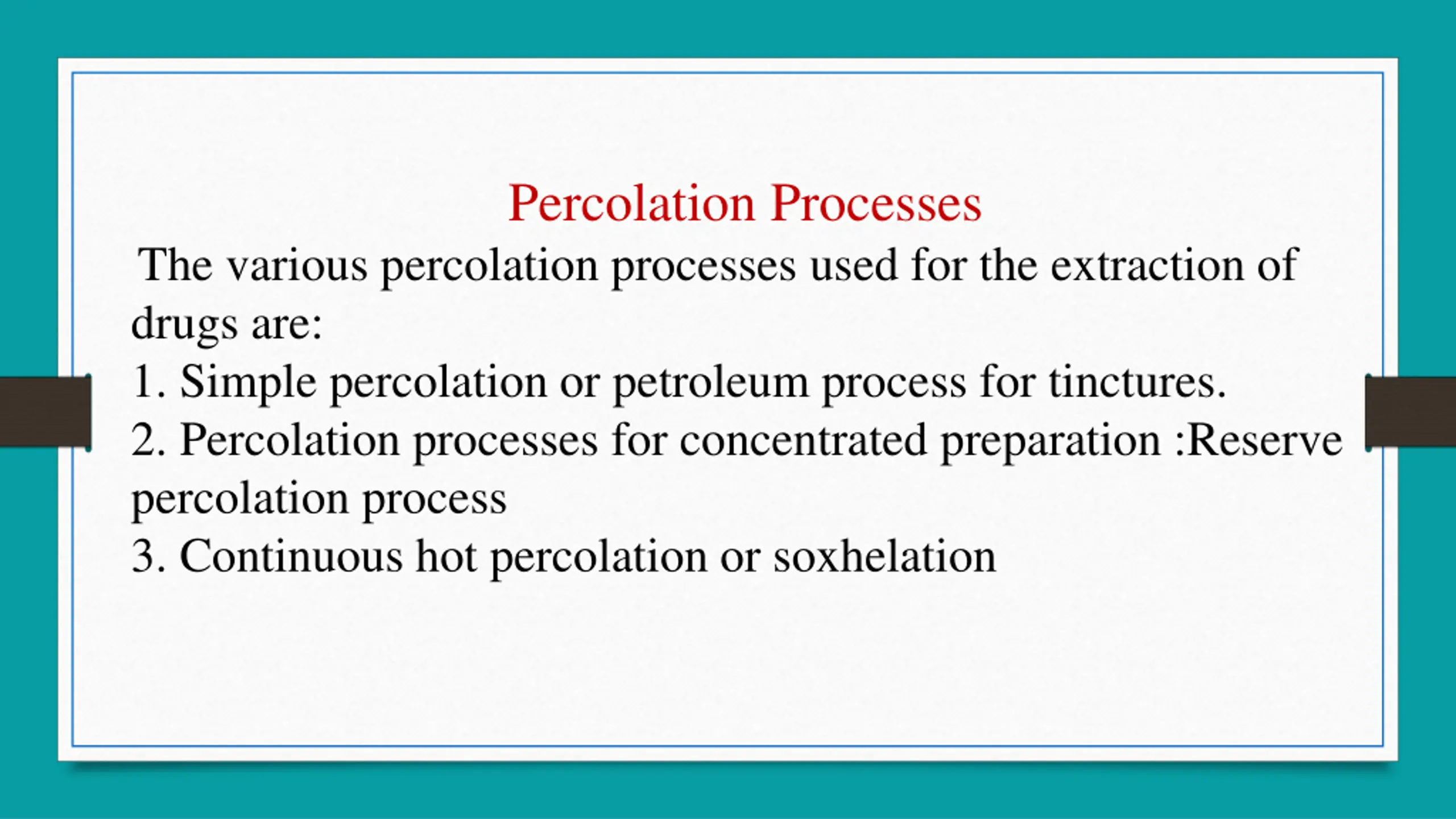 Percolation Processes

The various percolation processes used for the extraction of drugs are:

1. Simple percolation or petroleum process for tinctures.

2. Percolation processes for concentrated preparation :Reserve percolation process

3. Continuous hot percolation or soxhelation